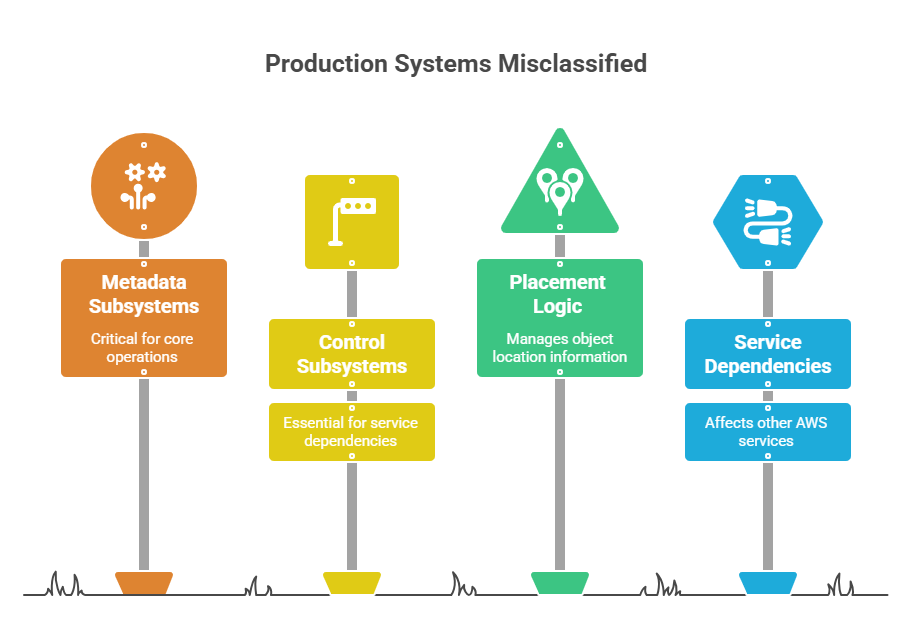 Production Systems Misclassified

Metadata Subsystems

Critical for core operations

Control Subsystems

Essential for service dependencies

Placement Logic

Manages object location information

Service Dependencies

Affects other AWS services